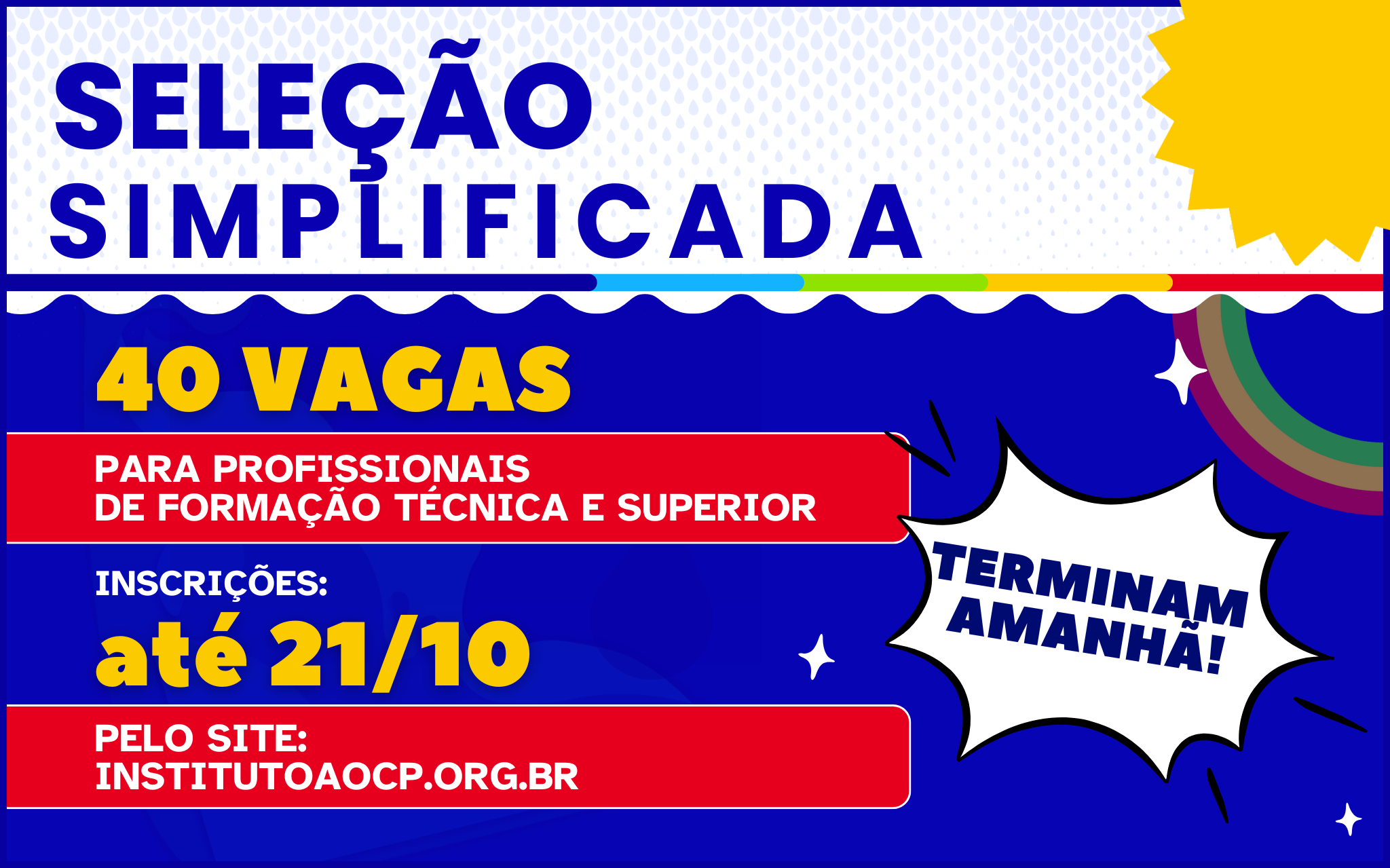 SELEÇÃO SIMPLIFICADA

40 VAGAS

PARA PROFISSIONAIS DE FORMAÇÃO TÉCNICA E SUPERIOR

INSCRIÇÕES:

até 21/10

PELO SITE: INSTITUTOAOCP.ORG.BR

TERMINAM AMANHÃ!